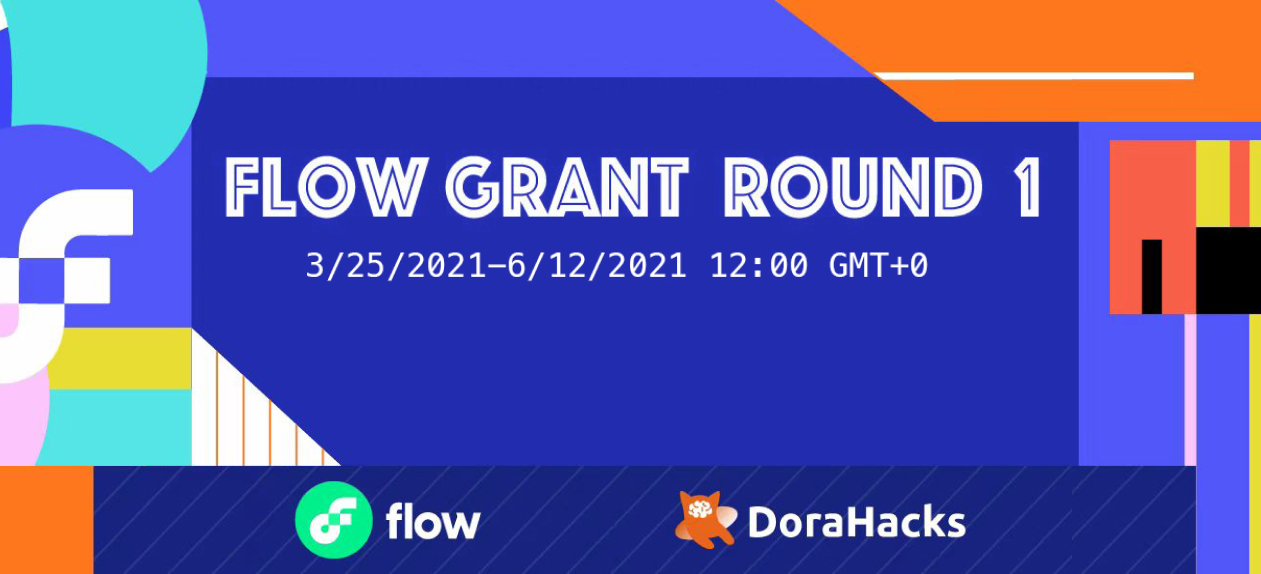 FLOW GRANT ROUND 1

3/25/2021–6/12/2021 12:00 GMT+0

flow

DoraHacks